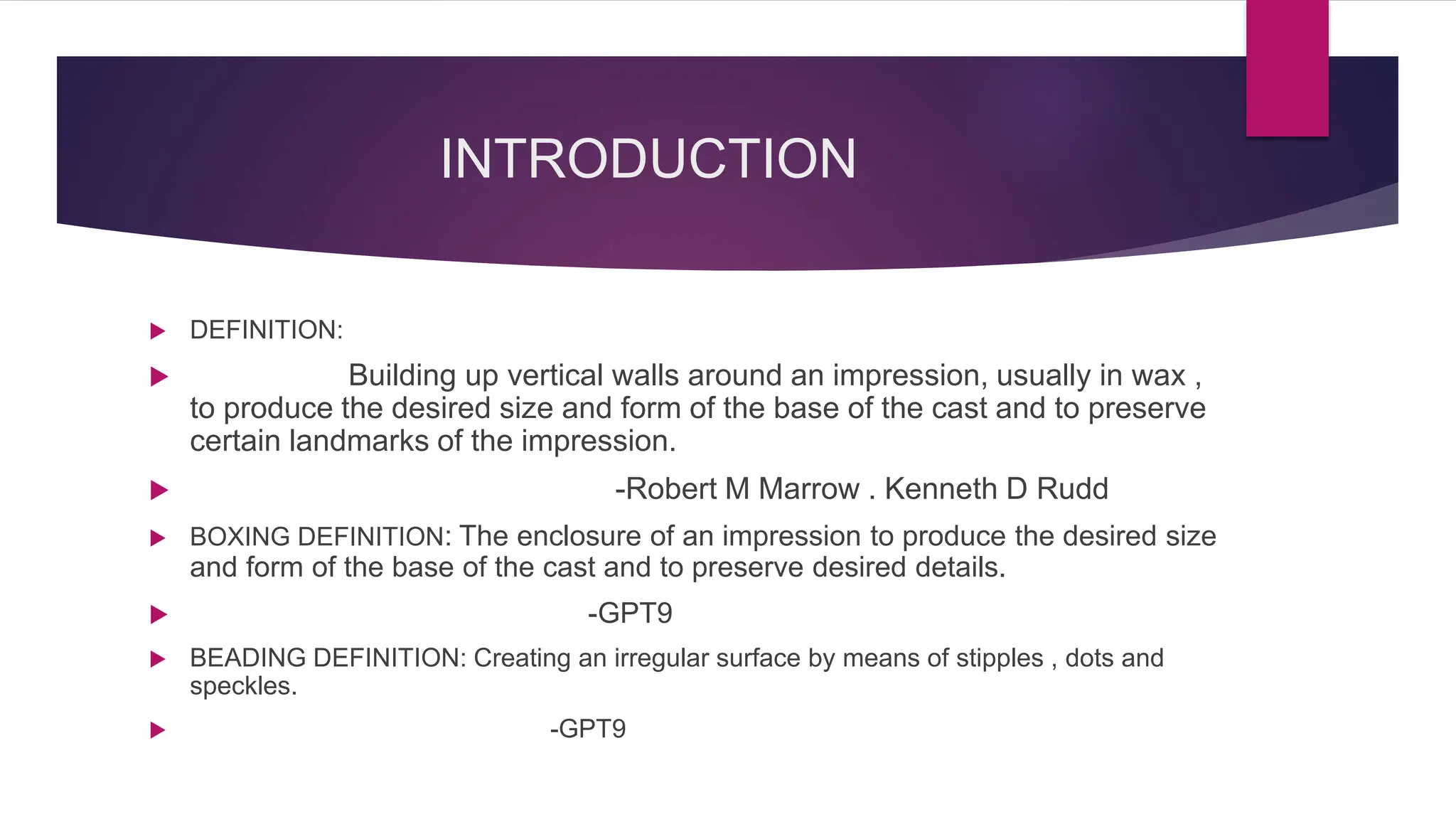 INTRODUCTION

DEFINITION:

Building up vertical walls around an impression, usually in wax , to produce the desired size and form of the base of the cast and to preserve certain landmarks of the impression.

-Robert M Marrow . Kenneth D Rudd

BOXING DEFINITION: The enclosure of an impression to produce the desired size and form of the base of the cast and to preserve desired details.

-GPT9

BEADING DEFINITION: Creating an irregular surface by means of stipples , dots and speckles.

-GPT9